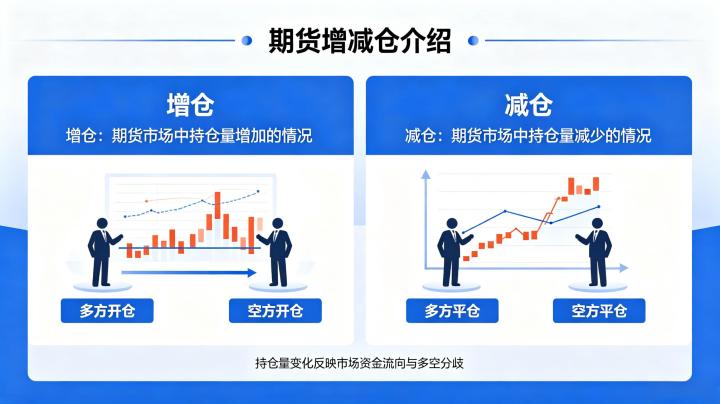 期货增减仓介绍

增仓
增仓：期货市场中持仓量增加的情况

多方开仓
空方开仓

减仓
减仓：期货市场中持仓量减少的情况

多方平仓
空方平仓

持仓量变化反映市场资金流向与多空分歧